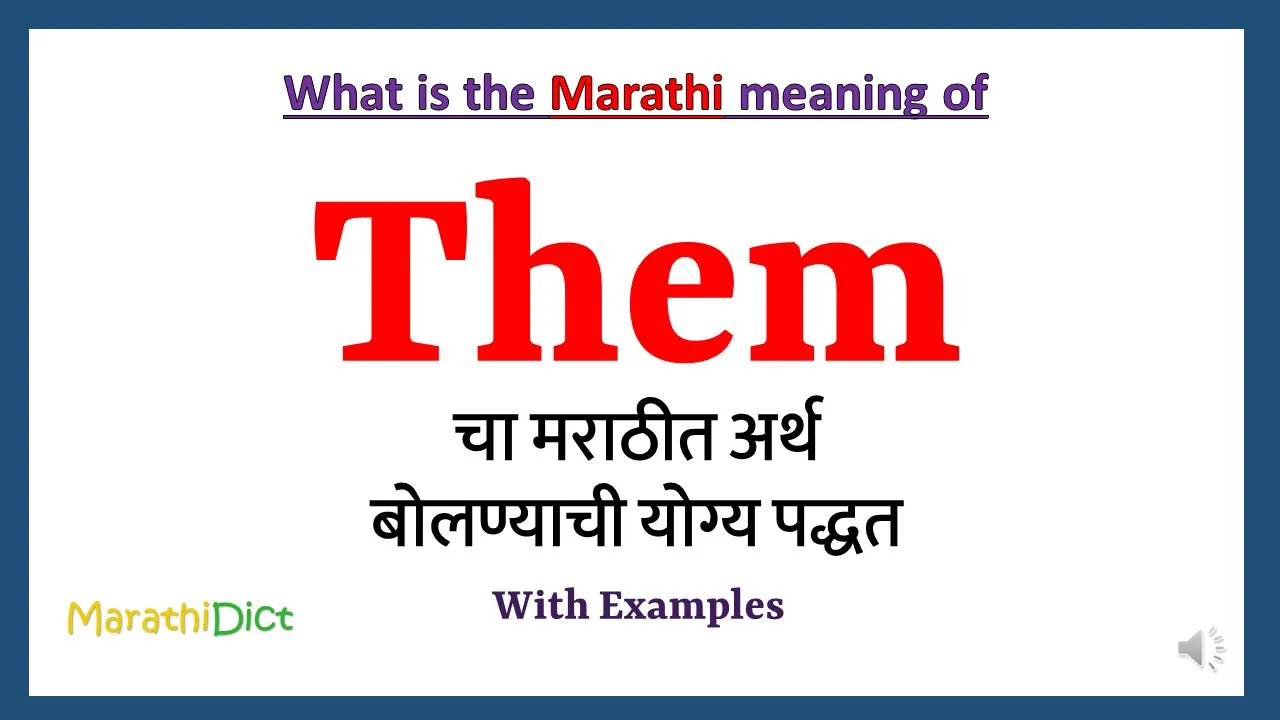 What is the Marathi meaning of

Them

चा मराठीत अर्थ
बोलण्याची योग्य पद्धत

With Examples

MarathiDict